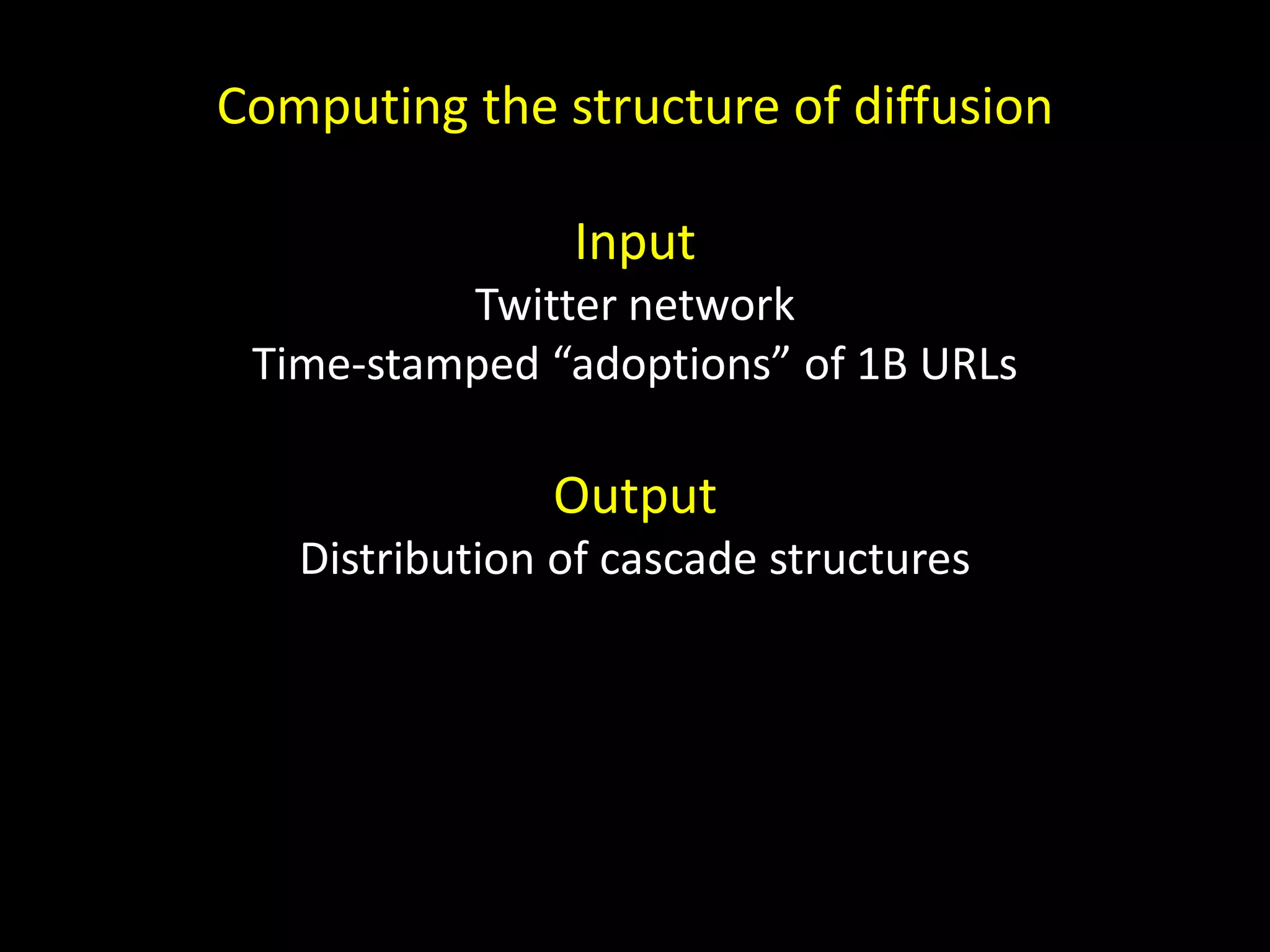 Computing the structure of diffusion

Input
Twitter network
Time-stamped “adoptions” of 1B URLs

Output
Distribution of cascade structures